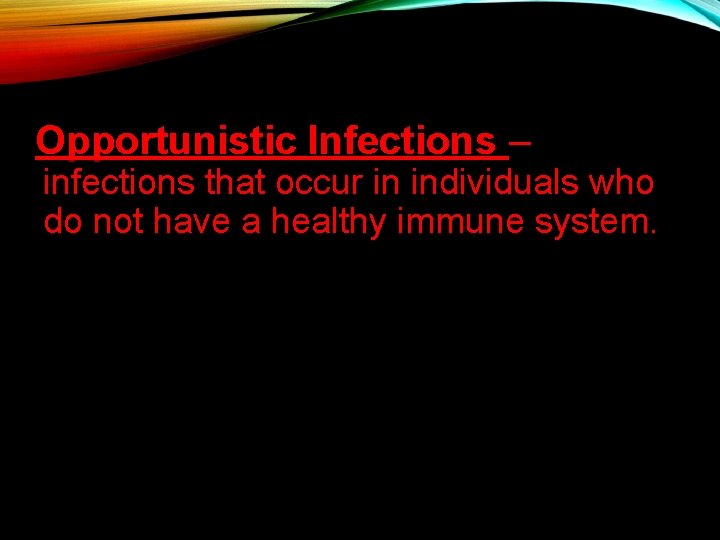 Opportunistic Infections – infections that occur in individuals who do not have a healthy immune system.